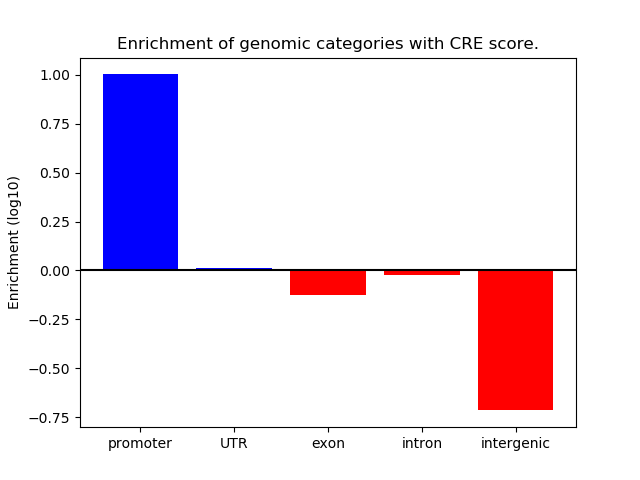 Enrichment of genomic categories with CRE score.

Enrichment (log10)

1.00
0.75
0.50
0.25
0.00
−0.25
−0.50
−0.75

promoter
UTR
exon
intron
intergenic